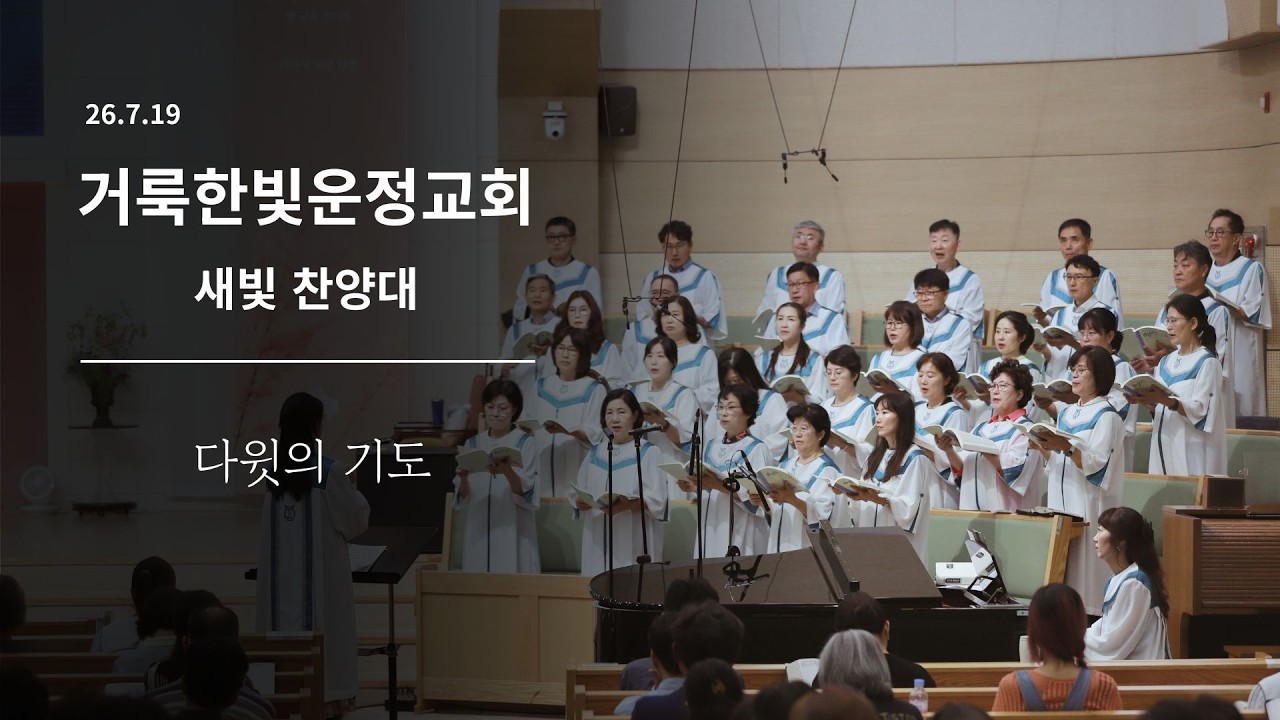 26.7.19

거룩한빛운정교회

새빛 찬양대

다윗의 기도